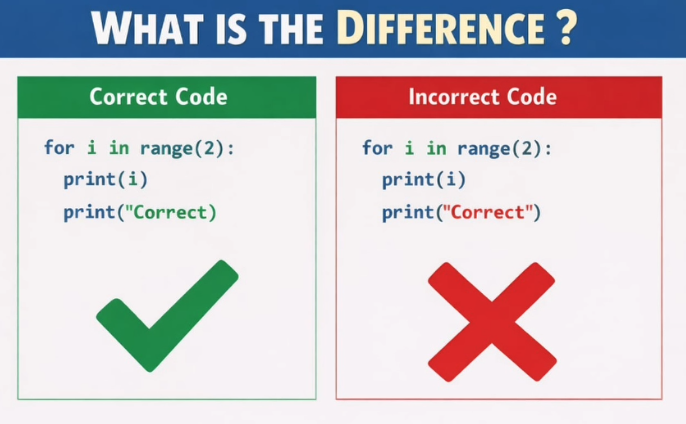 WHAT IS THE DIFFERENCE ?

Correct Code

for i in range(2):
  print(i)
  print("Correct)

Incorrect Code

for i in range(2):
  print(i)
  print("Correct")